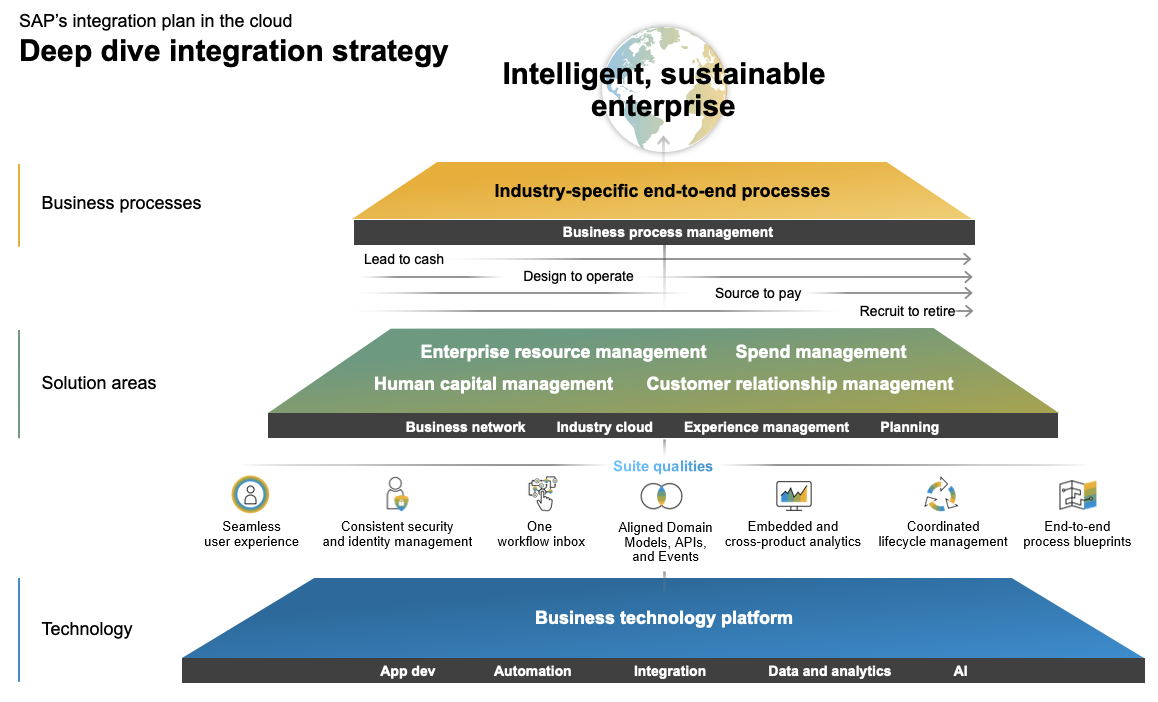 SAP's integration plan in the cloud
Deep dive integration strategy

Intelligent, sustainable enterprise

Business processes

Industry-specific end-to-end processes

Business process management

Lead to cash
Design to operate
Source to pay
Recruit to retire

Solution areas

Enterprise resource management
Spend management
Human capital management
Customer relationship management

Business network
Industry cloud
Experience management
Planning

Suite qualities

Seamless user experience
Consistent security and identity management
One workflow inbox
Aligned Domain Models, APIs, and Events
Embedded and cross-product analytics
Coordinated lifecycle management
End-to-end process blueprints

Technology

Business technology platform

App dev
Automation
Integration
Data and analytics
AI